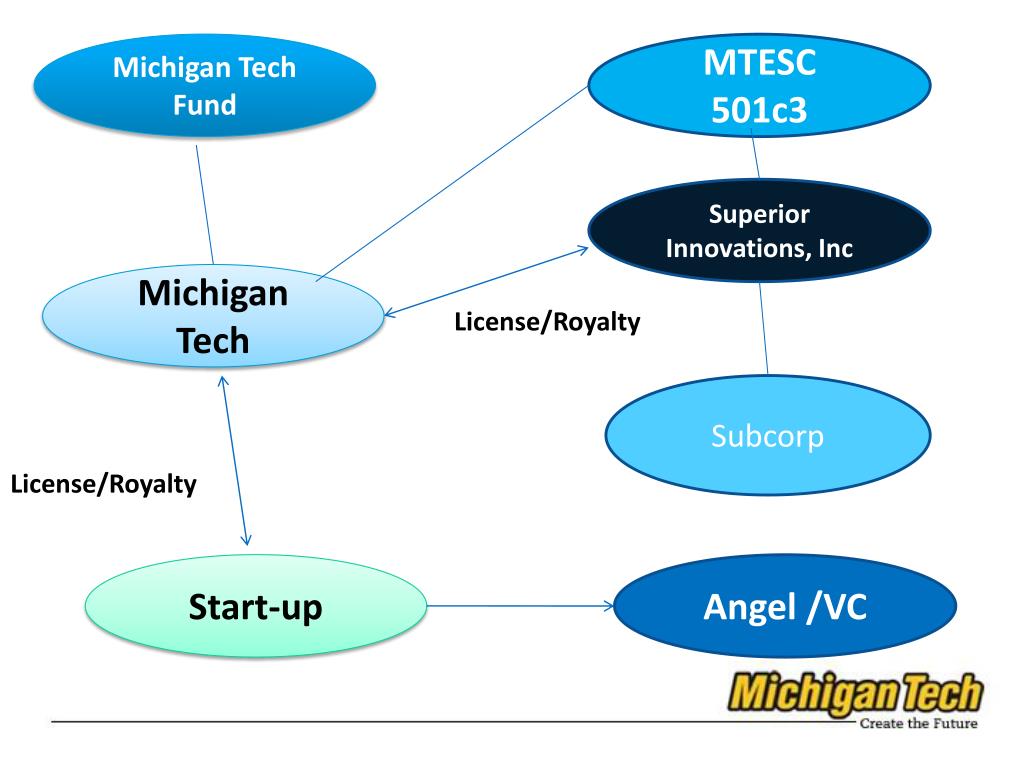 Michigan Tech Fund

MTESC 501c3

Superior Innovations, Inc

Michigan Tech

License/Royalty

Subcorp

License/Royalty

Start-up

Angel /VC

Michigan Tech

Create the Future